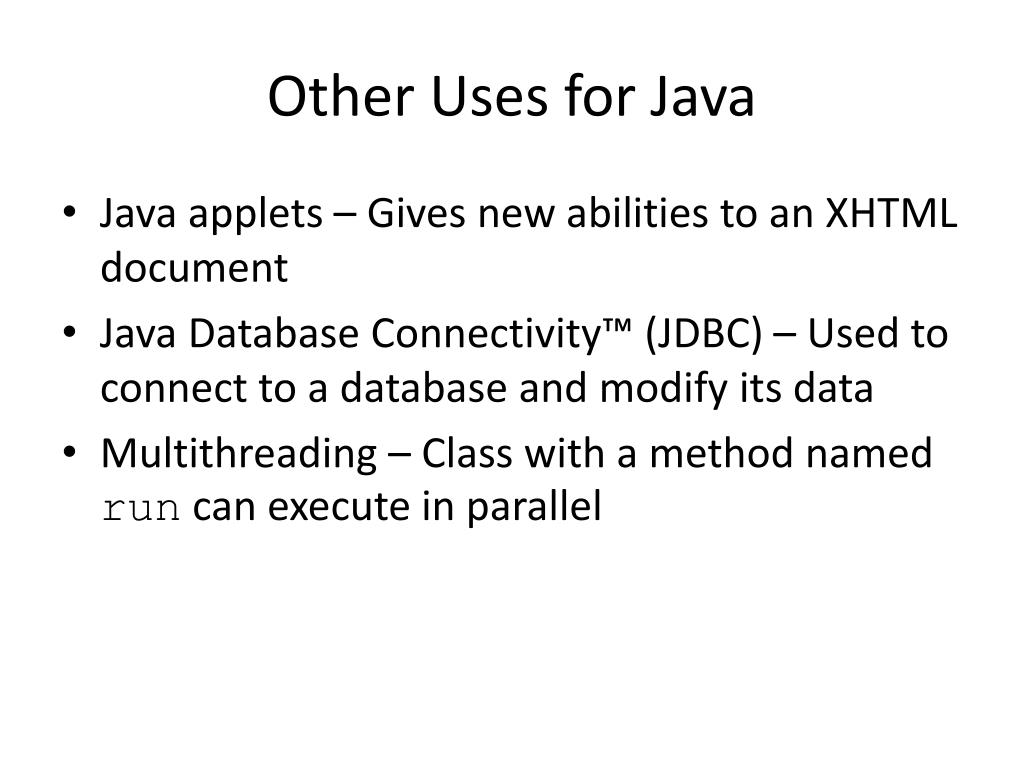 Other Uses for Java

• Java applets – Gives new abilities to an XHTML document
• Java Database Connectivity™ (JDBC) – Used to connect to a database and modify its data
• Multithreading – Class with a method named run can execute in parallel